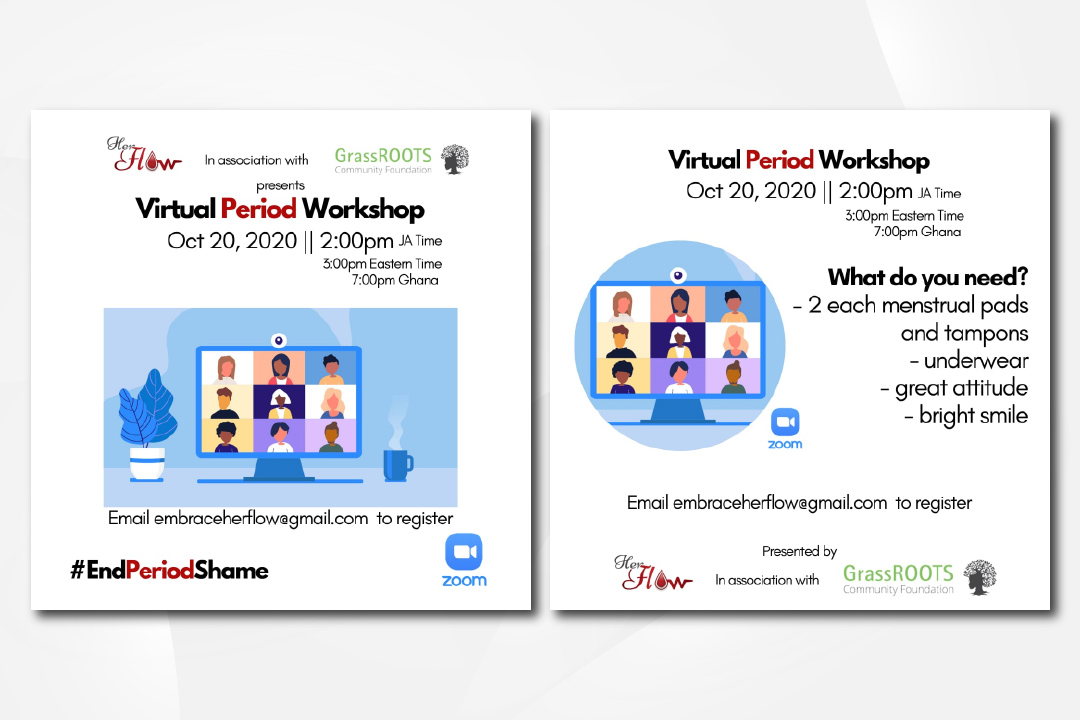 Her Flow In association with GrassROOTS Community Foundation

presents

Virtual Period Workshop

Oct 20, 2020 || 2:00pm JA Time

3:00pm Eastern Time
7:00pm Ghana

Email embraceherflow@gmail.com to register

#EndPeriodShame

zoom

Virtual Period Workshop

Oct 20, 2020 || 2:00pm JA Time

3:00pm Eastern Time
7:00pm Ghana

What do you need?
- 2 each menstrual pads and tampons
- underwear
- great attitude
- bright smile

zoom

Email embraceherflow@gmail.com to register

Presented by

Her Flow In association with GrassROOTS Community Foundation